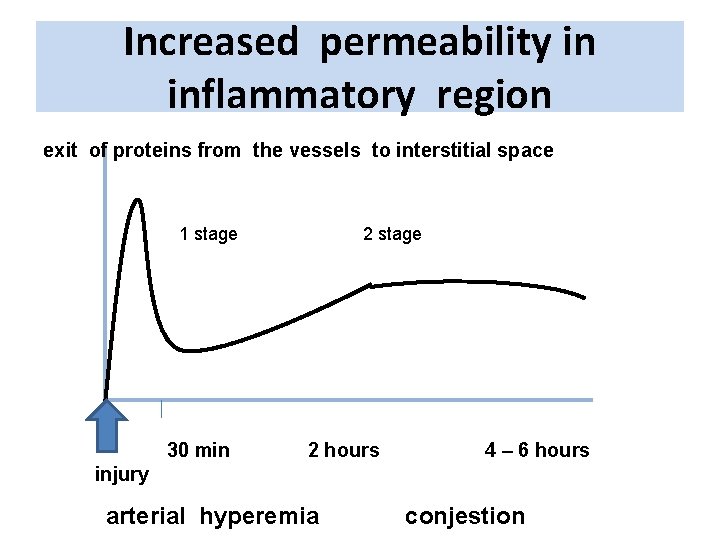 Increased permeability in inflammatory region

exit of proteins from the vessels to interstitial space

1 stage

2 stage

30 min

2 hours

4 – 6 hours

injury

arterial hyperemia

conjestion